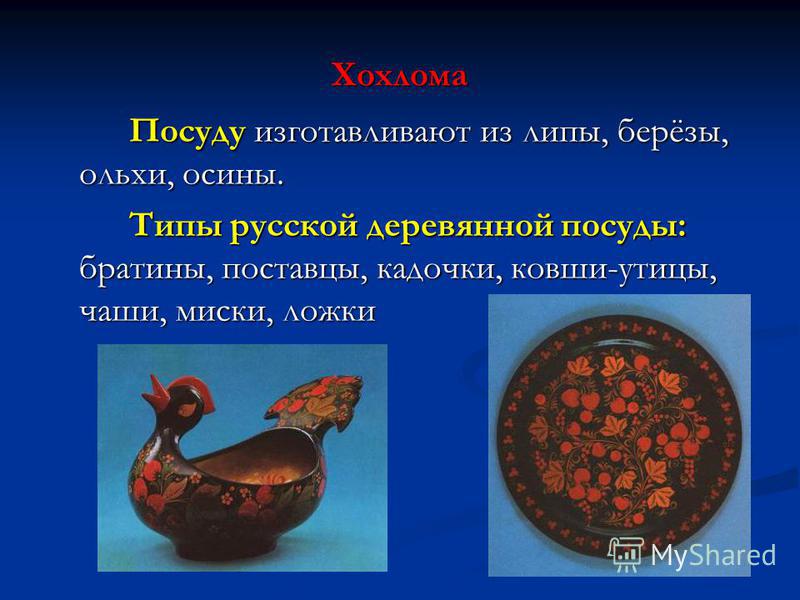 Хохлома

Посуду изготавливают из липы, берёзы, ольхи, осины.

Типы русской деревянной посуды: братины, поставцы, кадочки, ковши-утицы, чаши, миски, ложки

MyShared